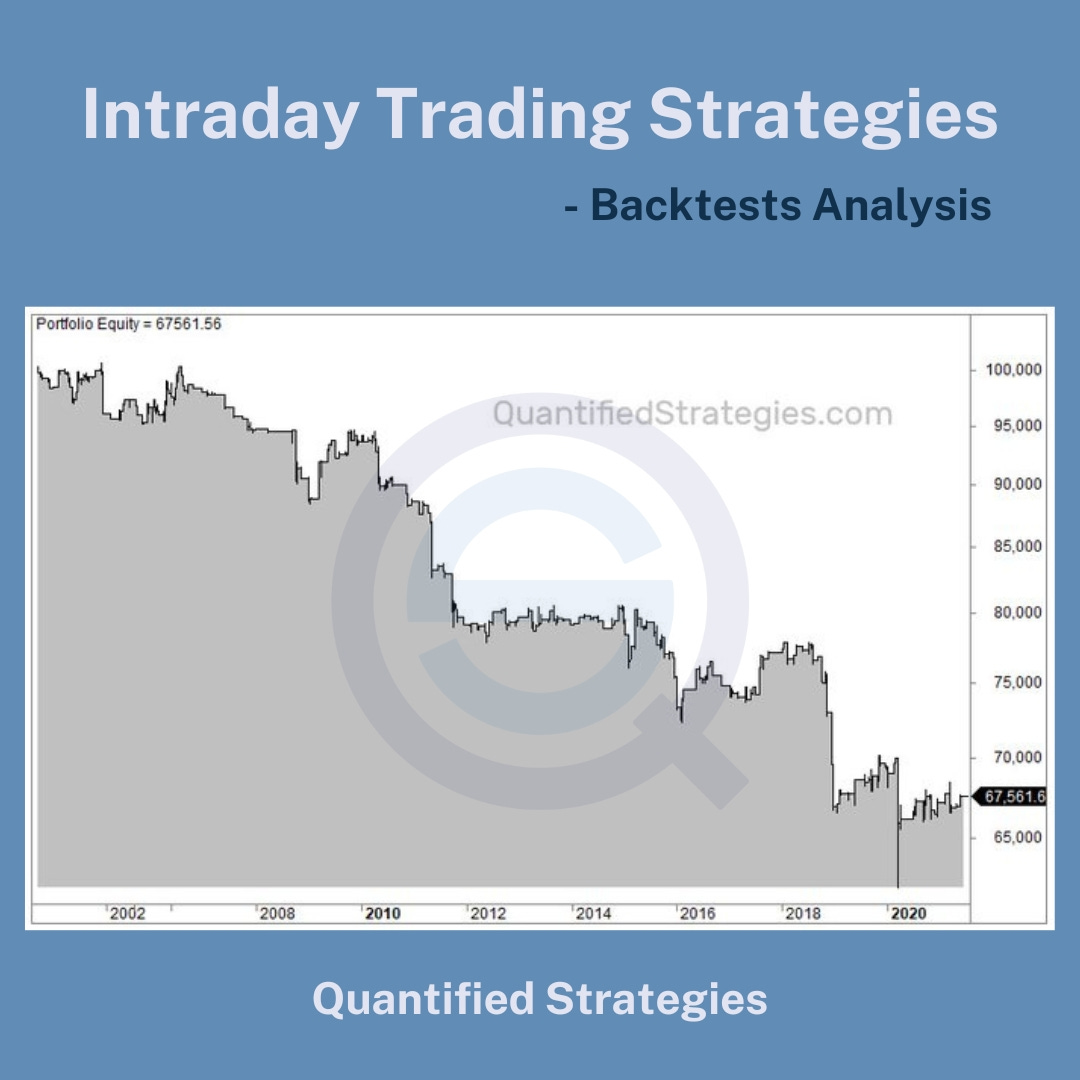 Intraday Trading Strategies

- Backtests Analysis

Portfolio Equity = 67561.56

QuantifiedStrategies.com

100,000
95,000
90,000
85,000
80,000
75,000
70,000
67,561.6
65,000

2002
2008
2010
2012
2014
2016
2018
2020

Quantified Strategies